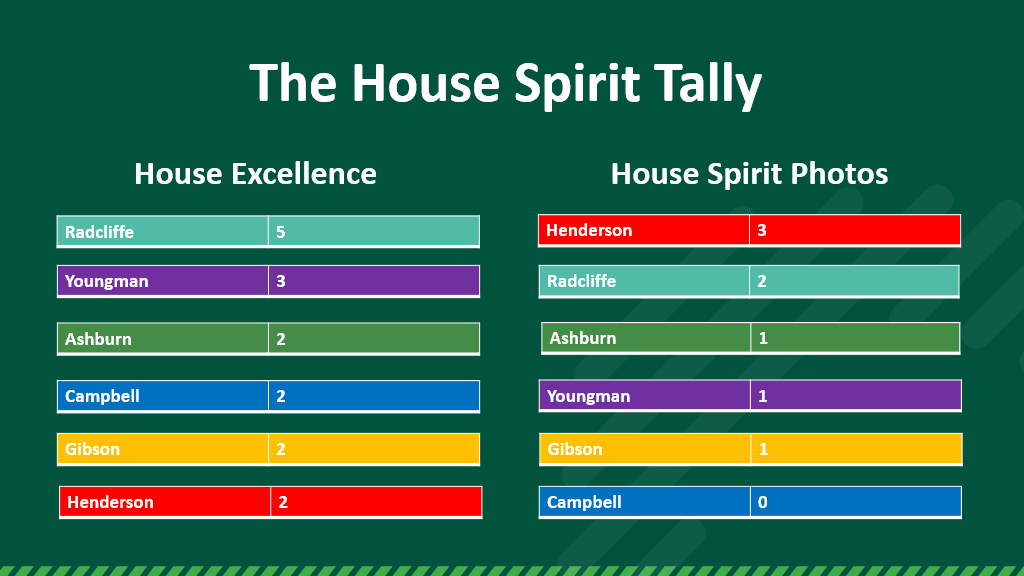 The House Spirit Tally

House Excellence

| Radcliffe | 5 |
|---|---|
| Youngman | 3 |
| Ashburn | 2 |
| Campbell | 2 |
| Gibson | 2 |
| Henderson | 2 |

House Spirit Photos

| Henderson | 3 |
|---|---|
| Radcliffe | 2 |
| Ashburn | 1 |
| Youngman | 1 |
| Gibson | 1 |
| Campbell | 0 |